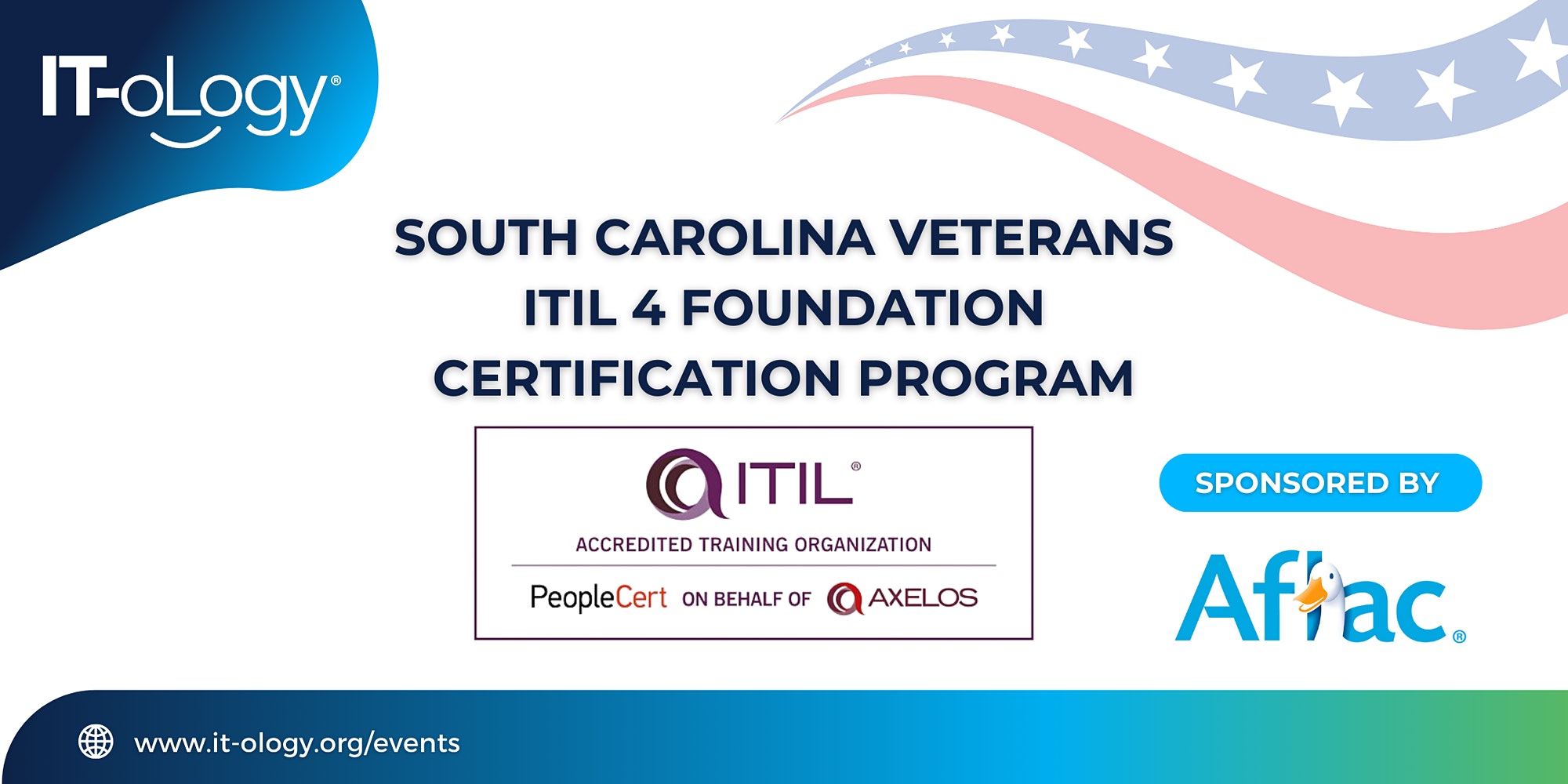 IT-oLogy®

SOUTH CAROLINA VETERANS ITIL 4 FOUNDATION CERTIFICATION PROGRAM

ITIL®

ACCREDITED TRAINING ORGANIZATION

PeopleCert ON BEHALF OF AXELOS

SPONSORED BY

Aflac®

www.it-ology.org/events